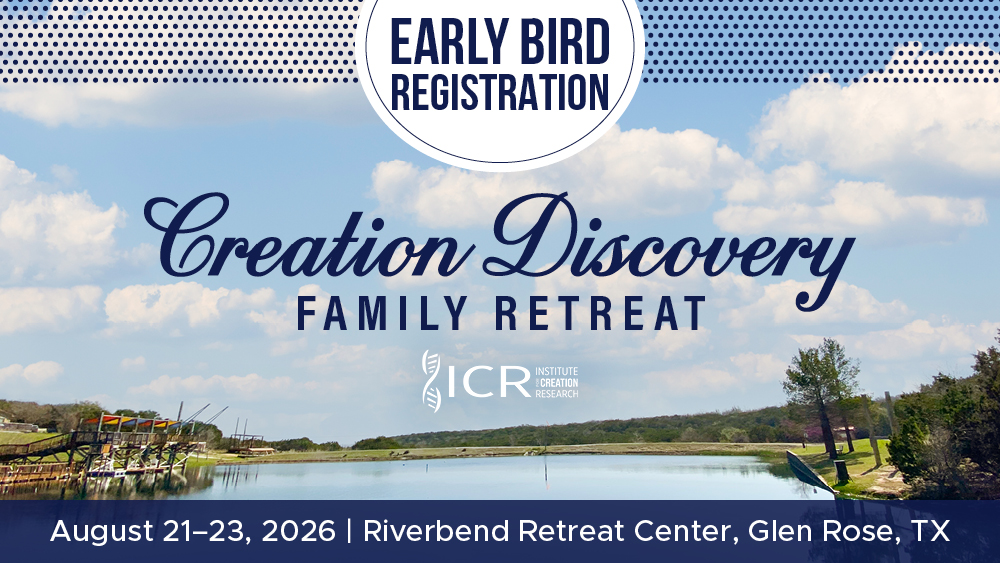 EARLY BIRD REGISTRATION

Creation Discovery
FAMILY RETREAT

ICR INSTITUTE for CREATION RESEARCH

August 21–23, 2026 | Riverbend Retreat Center, Glen Rose, TX